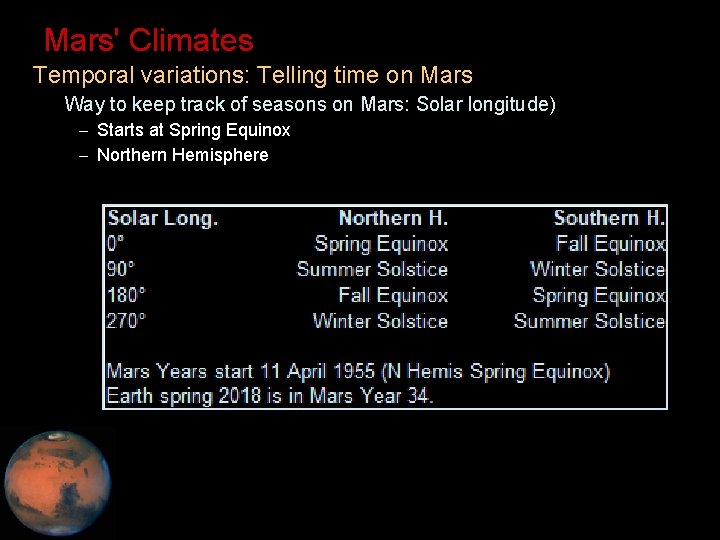 Mars' Climates

Temporal variations: Telling time on Mars

Way to keep track of seasons on Mars: Solar longitude)

– Starts at Spring Equinox
– Northern Hemisphere

| Solar Long. | Northern H. | Southern H. |
|---|---|---|
| 0° | Spring Equinox | Fall Equinox |
| 90° | Summer Solstice | Winter Solstice |
| 180° | Fall Equinox | Spring Equinox |
| 270° | Winter Solstice | Summer Solstice |

Mars Years start 11 April 1955 (N Hemis Spring Equinox)
Earth spring 2018 is in Mars Year 34.